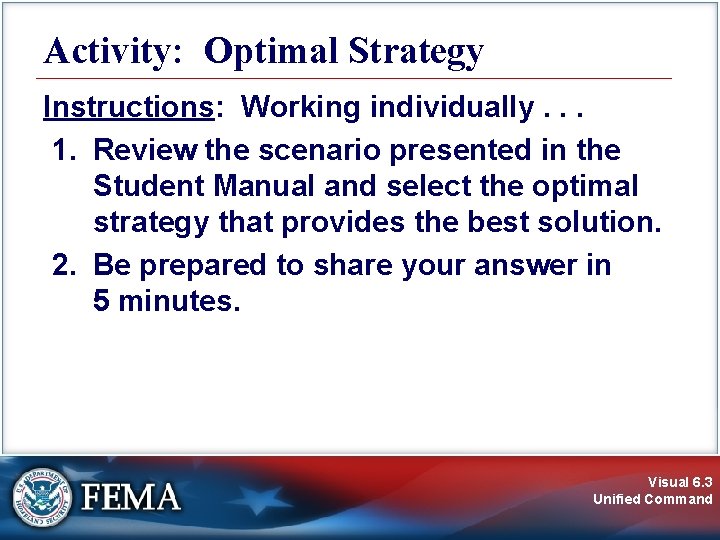 Activity: Optimal Strategy

Instructions: Working individually . . .

1. Review the scenario presented in the Student Manual and select the optimal strategy that provides the best solution.
2. Be prepared to share your answer in 5 minutes.

U.S. DEPARTMENT OF HOMELAND SECURITY

FEMA

Visual 6.3
Unified Command